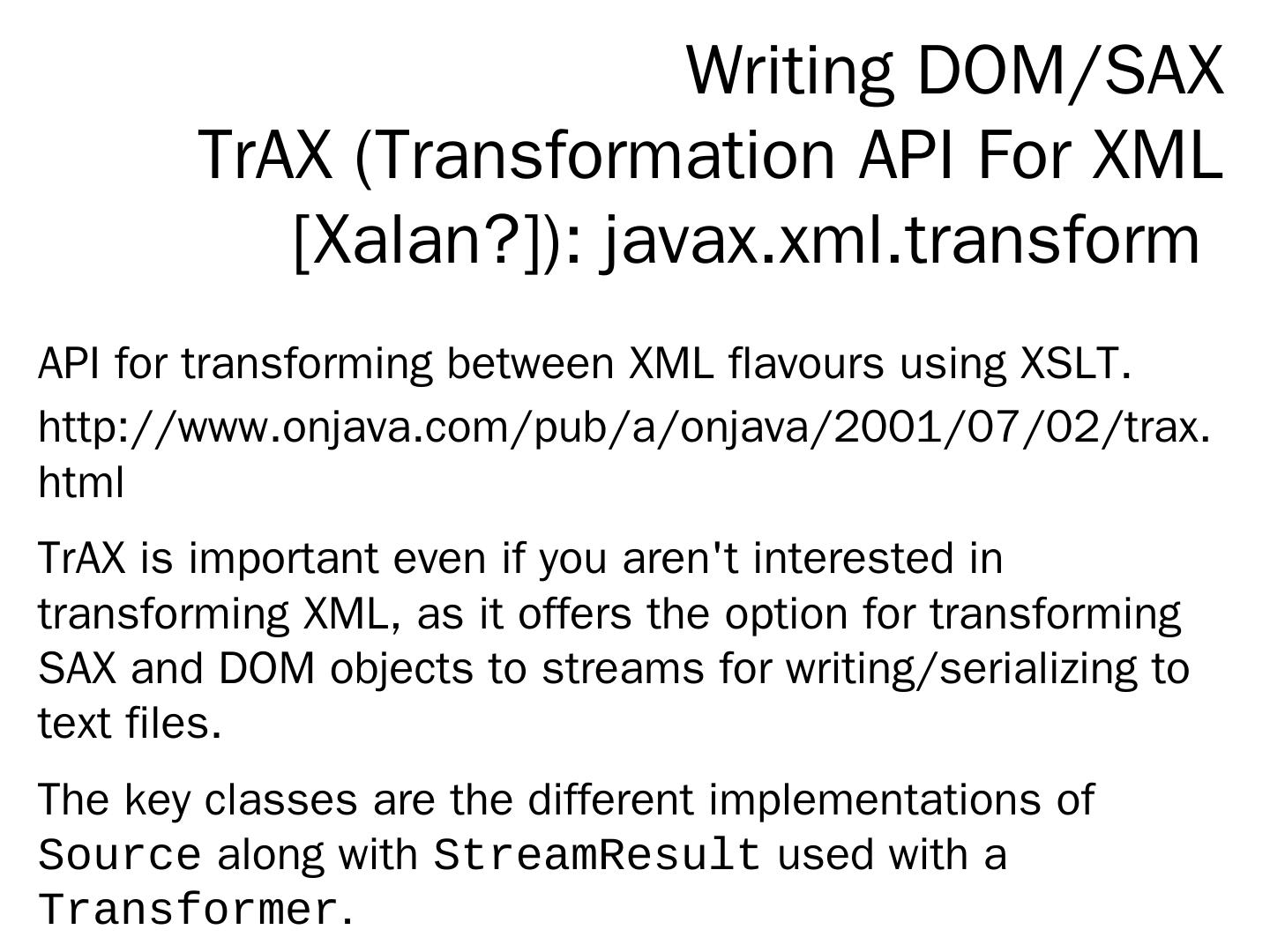 Writing DOM/SAX
TrAX (Transformation API For XML [Xalan?]): javax.xml.transform

API for transforming between XML flavours using XSLT.

http://www.onjava.com/pub/a/onjava/2001/07/02/trax.html

TrAX is important even if you aren't interested in transforming XML, as it offers the option for transforming SAX and DOM objects to streams for writing/serializing to text files.

The key classes are the different implementations of Source along with StreamResult used with a Transformer.